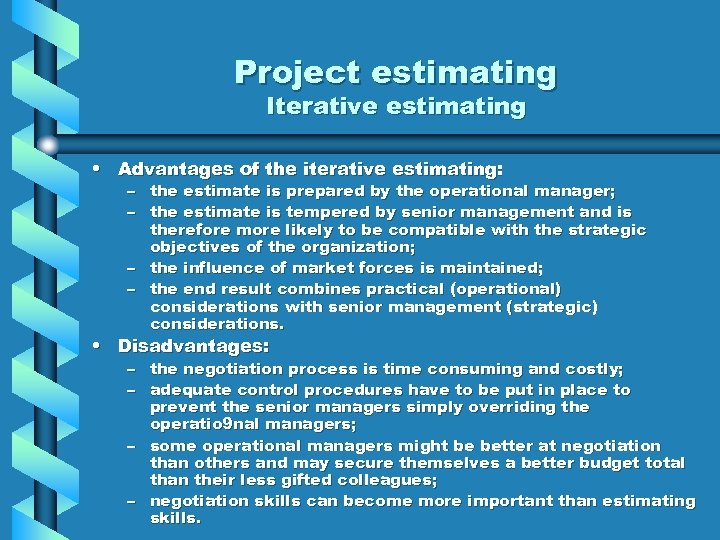 Project estimating
Iterative estimating

• Advantages of the iterative estimating:
– the estimate is prepared by the operational manager;
– the estimate is tempered by senior management and is therefore more likely to be compatible with the strategic objectives of the organization;
– the influence of market forces is maintained;
– the end result combines practical (operational) considerations with senior management (strategic) considerations.
• Disadvantages:
– the negotiation process is time consuming and costly;
– adequate control procedures have to be put in place to prevent the senior managers simply overriding the operatio9nal managers;
– some operational managers might be better at negotiation than others and may secure themselves a better budget total than their less gifted colleagues;
– negotiation skills can become more important than estimating skills.